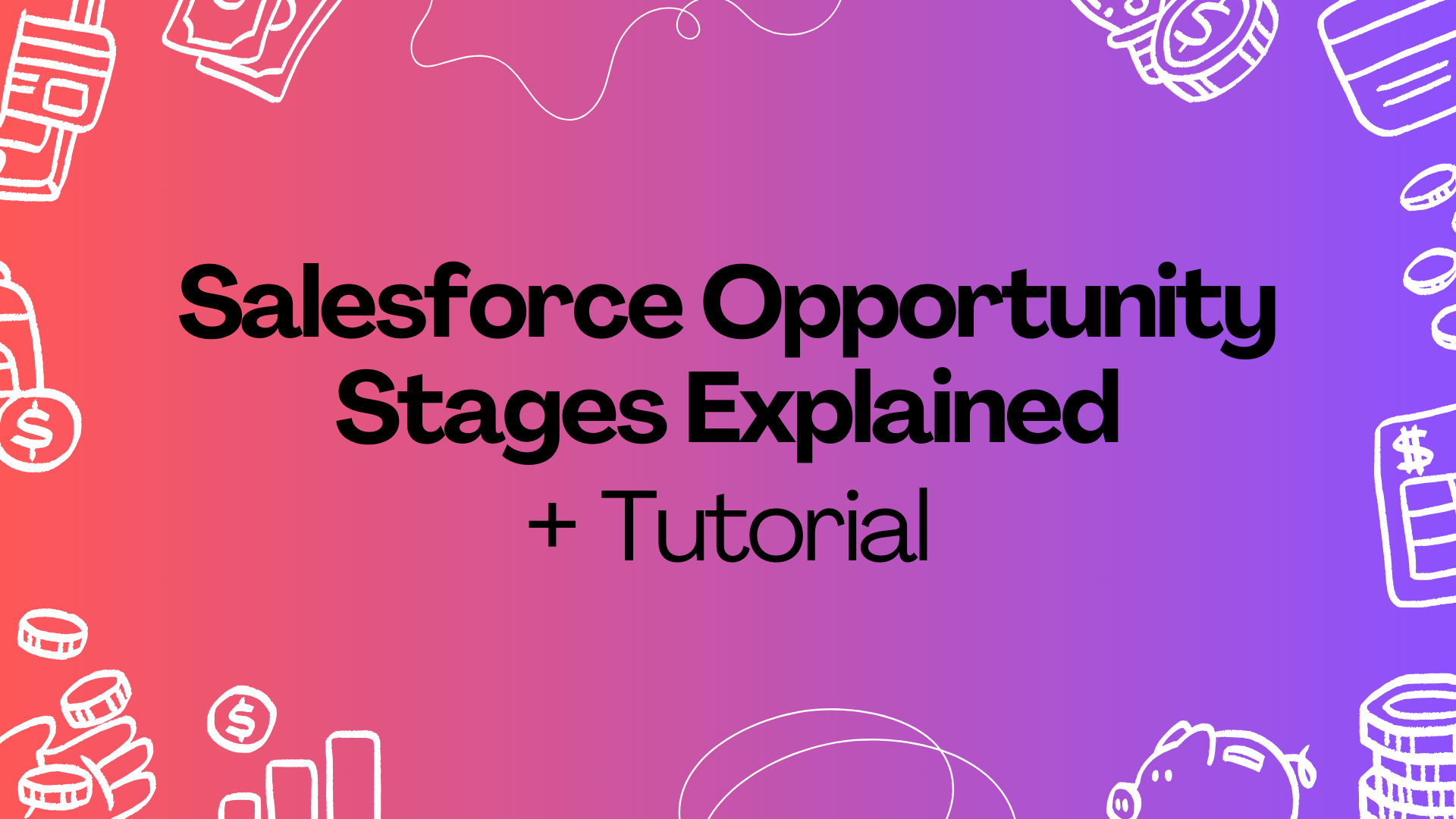 Salesforce Opportunity Stages Explained
+ Tutorial